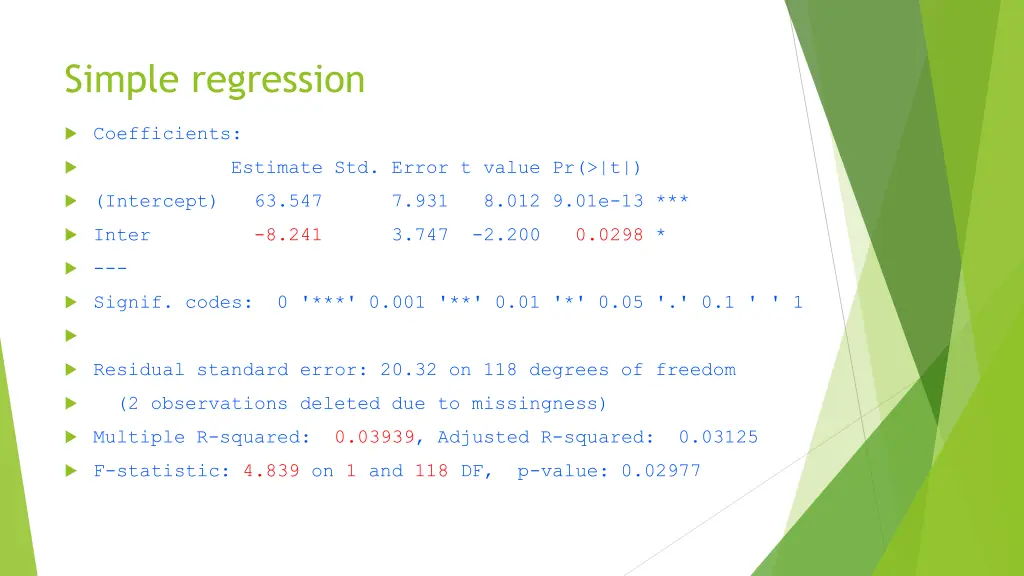 Simple regression

Coefficients:

Estimate Std. Error t value Pr(>|t|)

(Intercept) 63.547 7.931 8.012 9.01e-13 ***

Inter -8.241 3.747 -2.200 0.0298 *

---

Signif. codes: 0 '***' 0.001 '**' 0.01 '*' 0.05 '.' 0.1 ' ' 1

Residual standard error: 20.32 on 118 degrees of freedom

(2 observations deleted due to missingness)

Multiple R-squared: 0.03939, Adjusted R-squared: 0.03125

F-statistic: 4.839 on 1 and 118 DF, p-value: 0.02977